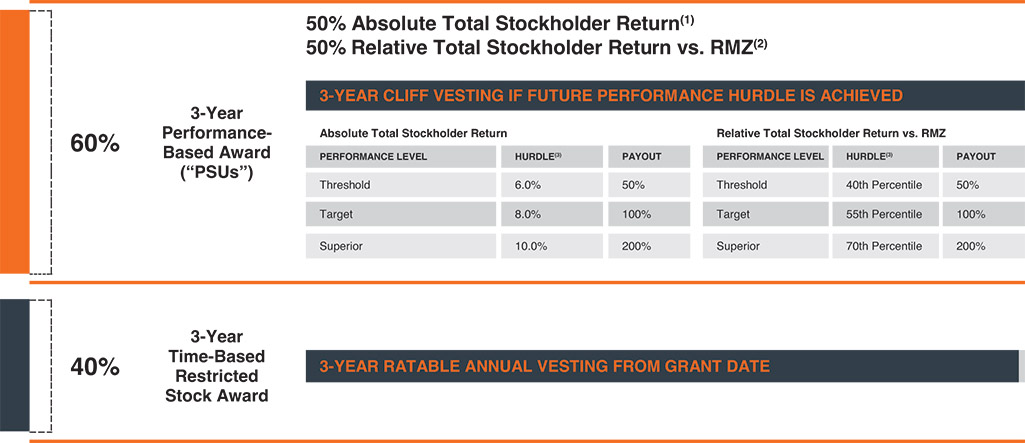 60%

3-Year Performance-Based Award ("PSUs")

50% Absolute Total Stockholder Return$^{(1)}$
50% Relative Total Stockholder Return vs. RMZ$^{(2)}$

3-YEAR CLIFF VESTING IF FUTURE PERFORMANCE HURDLE IS ACHIEVED

Absolute Total Stockholder Return

| PERFORMANCE LEVEL | HURDLE$^{(3)}$ | PAYOUT |
|---|---|---|
| Threshold | 6.0% | 50% |
| Target | 8.0% | 100% |
| Superior | 10.0% | 200% |

Relative Total Stockholder Return vs. RMZ

| PERFORMANCE LEVEL | HURDLE$^{(3)}$ | PAYOUT |
|---|---|---|
| Threshold | 40th Percentile | 50% |
| Target | 55th Percentile | 100% |
| Superior | 70th Percentile | 200% |

40%

3-Year Time-Based Restricted Stock Award

3-YEAR RATABLE ANNUAL VESTING FROM GRANT DATE